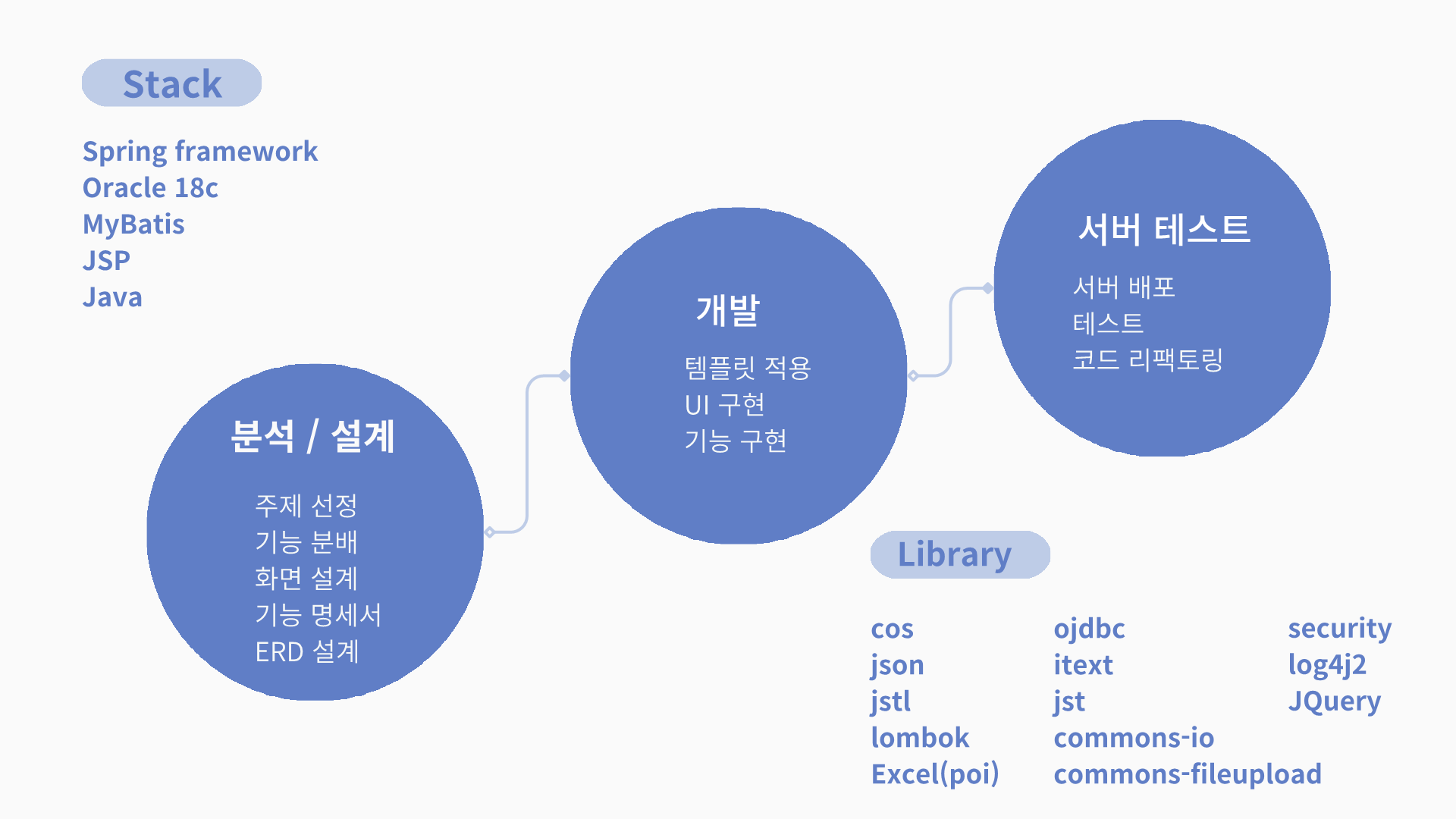 Stack

Spring framework
Oracle 18c
MyBatis
JSP
Java

분석 / 설계

주제 선정
기능 분배
화면 설계
기능 명세서
ERD 설계

개발

템플릿 적용
UI 구현
기능 구현

서버 테스트

서버 배포
테스트
코드 리팩토링

Library

cos
json
jstl
lombok
Excel(poi)

ojdbc
itext
jst
commons-io
commons-fileupload

security
log4j2
JQuery